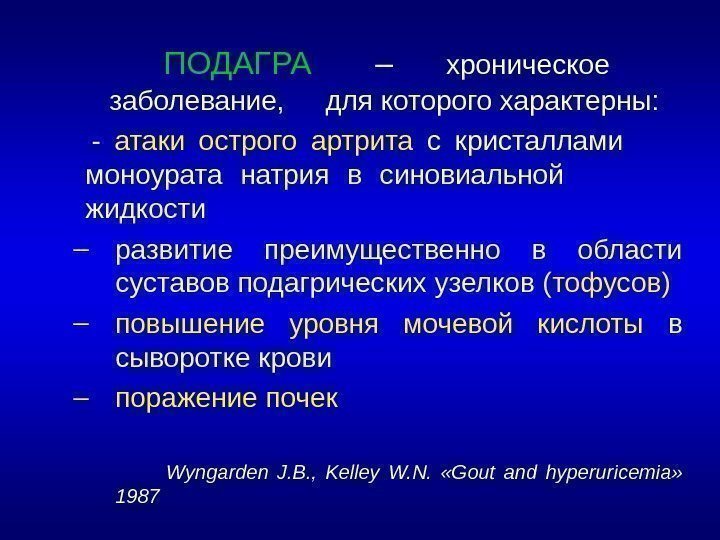 ПОДАГРА – хроническое заболевание, для которого характерны:

- атаки острого артрита с кристаллами моноурата натрия в синовиальной жидкости

– развитие преимущественно в области суставов подагрических узелков (тофусов)

– повышение уровня мочевой кислоты в сыворотке крови

– поражение почек

Wyngarden J.B., Kelley W.N. «Gout and hyperuricemia» 1987